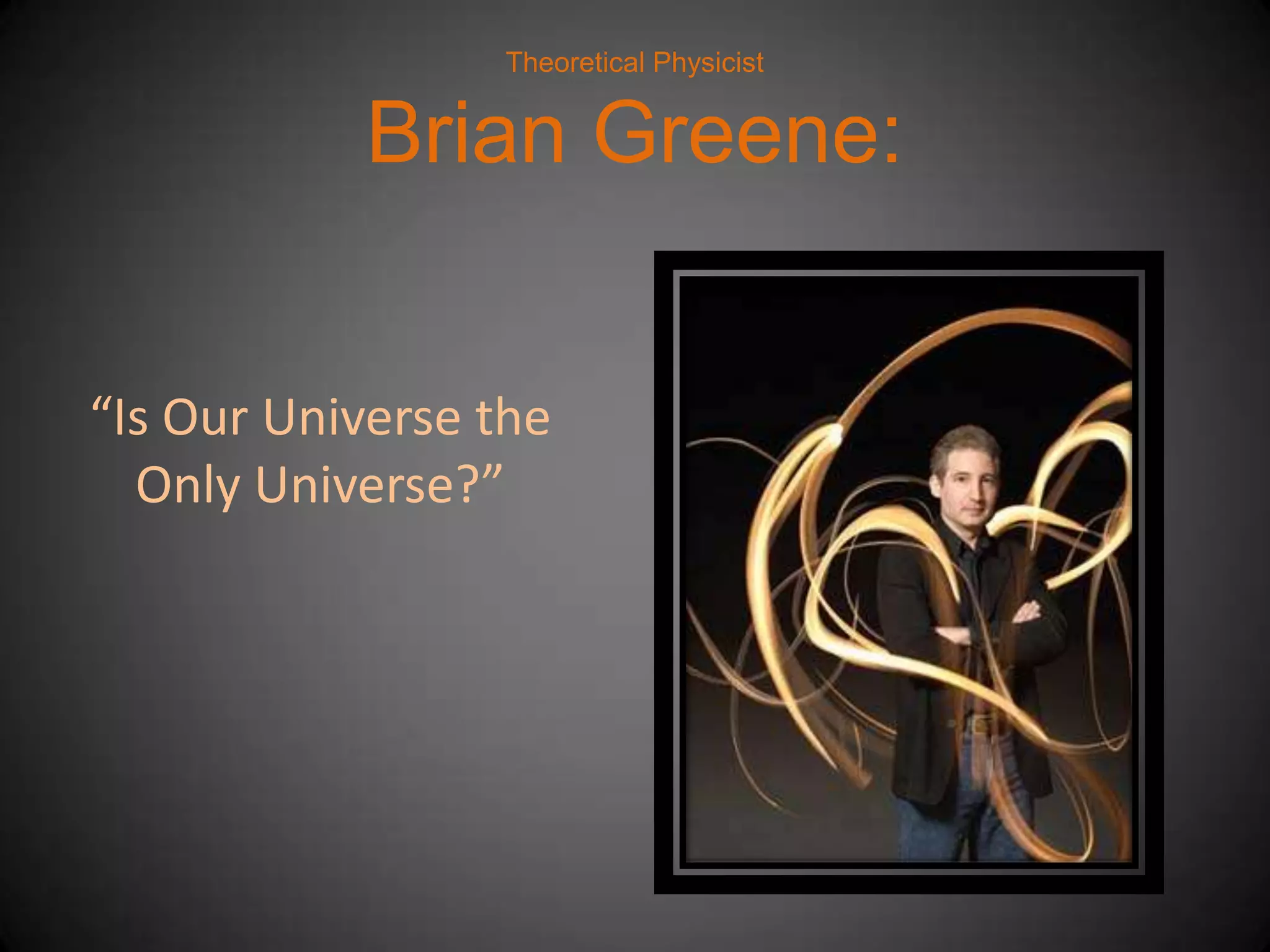 Theoretical Physicist

Brian Greene:

“Is Our Universe the Only Universe?”